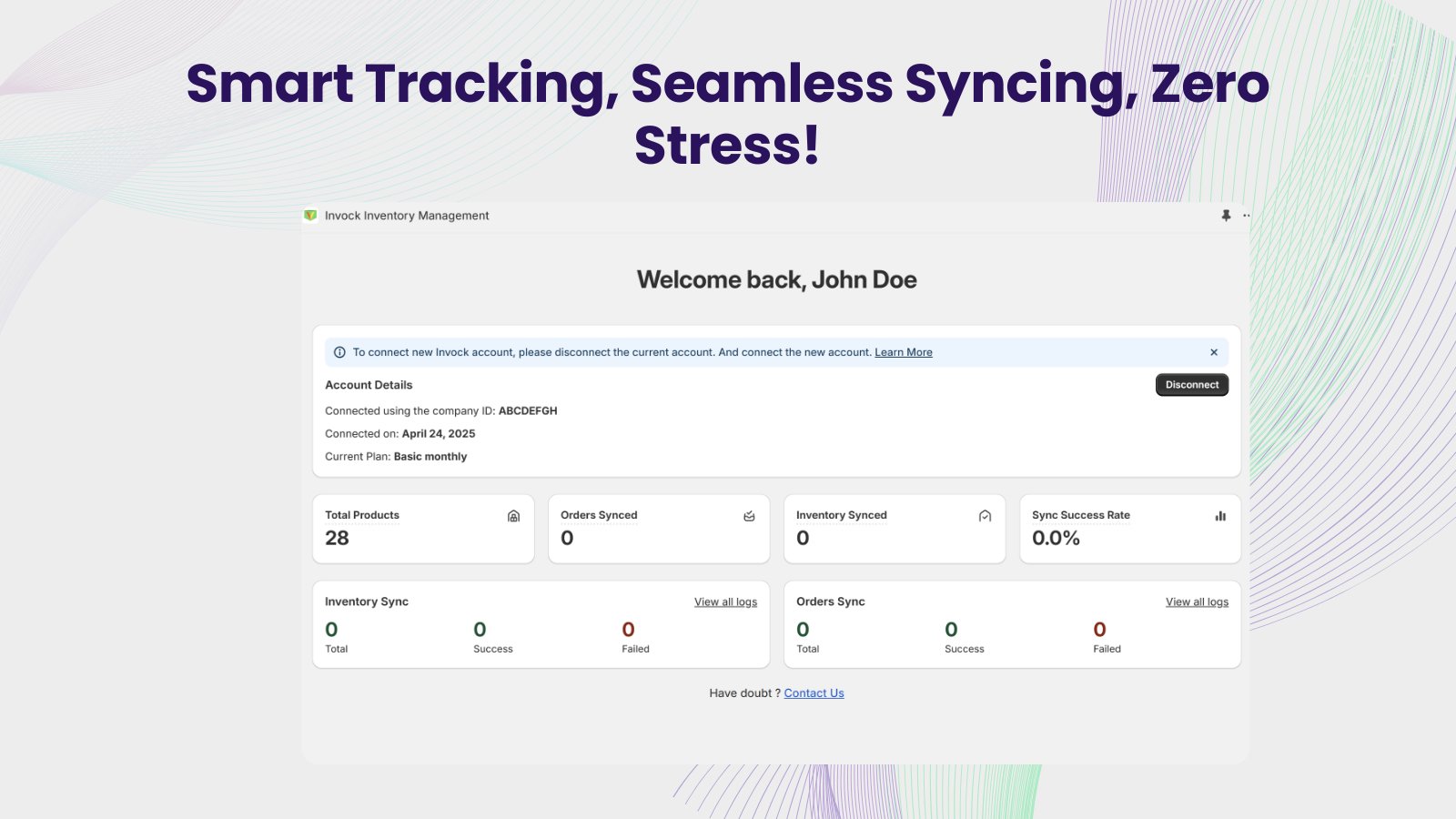 Smart Tracking, Seamless Syncing, Zero Stress!

Invock Inventory Management

Welcome back, John Doe

To connect new Invock account, please disconnect the current account. And connect the new account. Learn More

Account Details

Disconnect

Connected using the company ID: ABCDEFGH

Connected on: April 24, 2025

Current Plan: Basic monthly

Total Products
28

Orders Synced
0

Inventory Synced
0

Sync Success Rate
0.0%

Inventory Sync
View all logs
0
Total
0
Success
0
Failed

Orders Sync
View all logs
0
Total
0
Success
0
Failed

Have doubt ? Contact Us